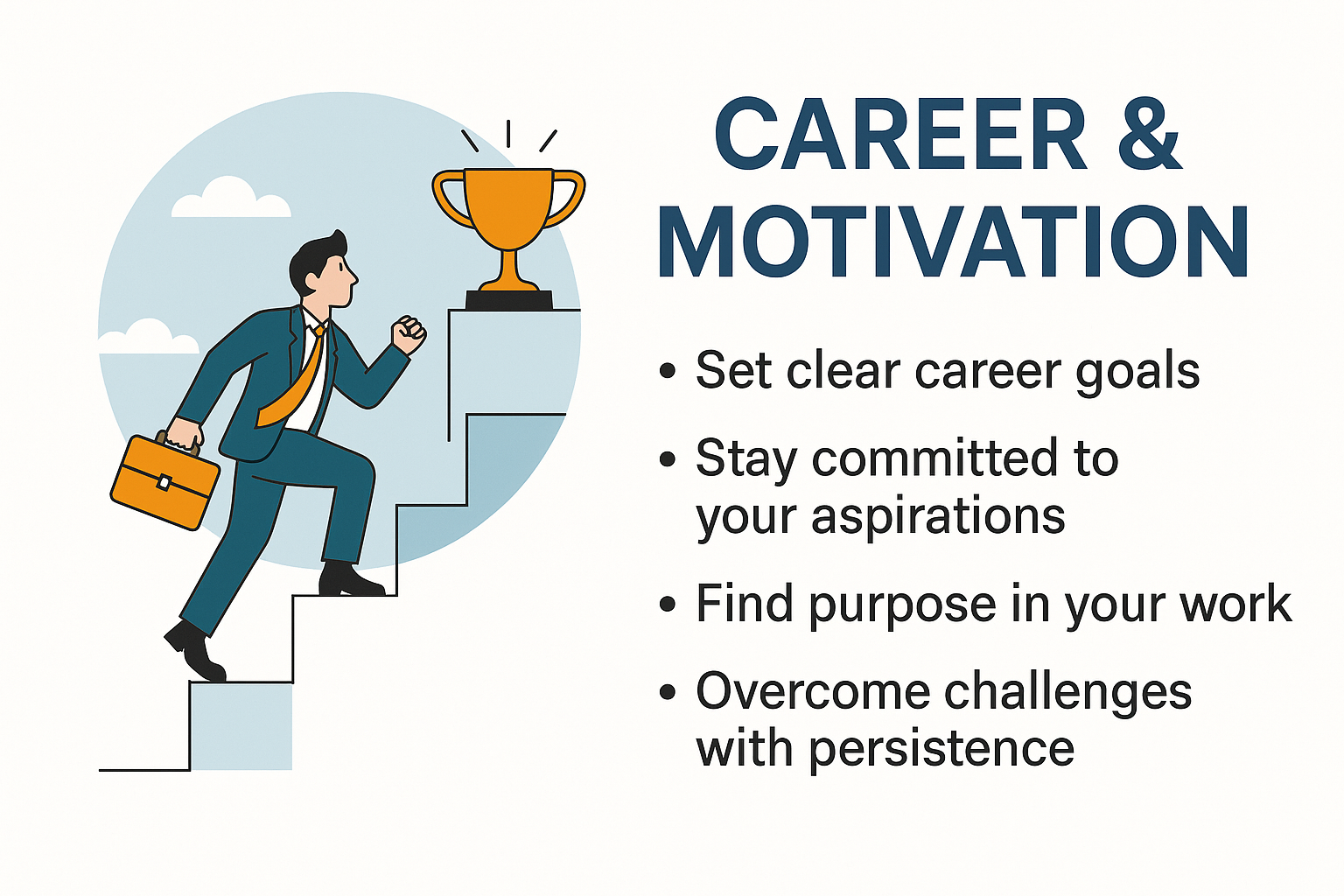 CAREER & MOTIVATION

• Set clear career goals

• Stay committed to your aspirations

• Find purpose in your work

• Overcome challenges with persistence